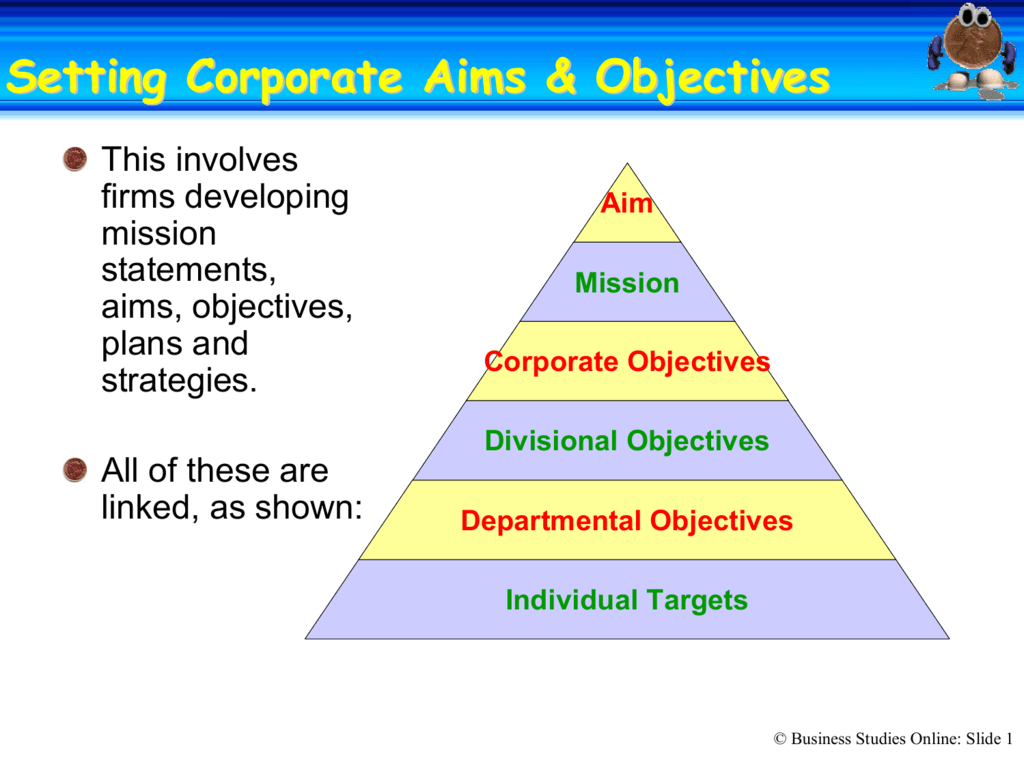 Setting Corporate Aims & Objectives

This involves firms developing mission statements, aims, objectives, plans and strategies.

All of these are linked, as shown:

Aim

Mission

Corporate Objectives

Divisional Objectives

Departmental Objectives

Individual Targets

© Business Studies Online: Slide 1